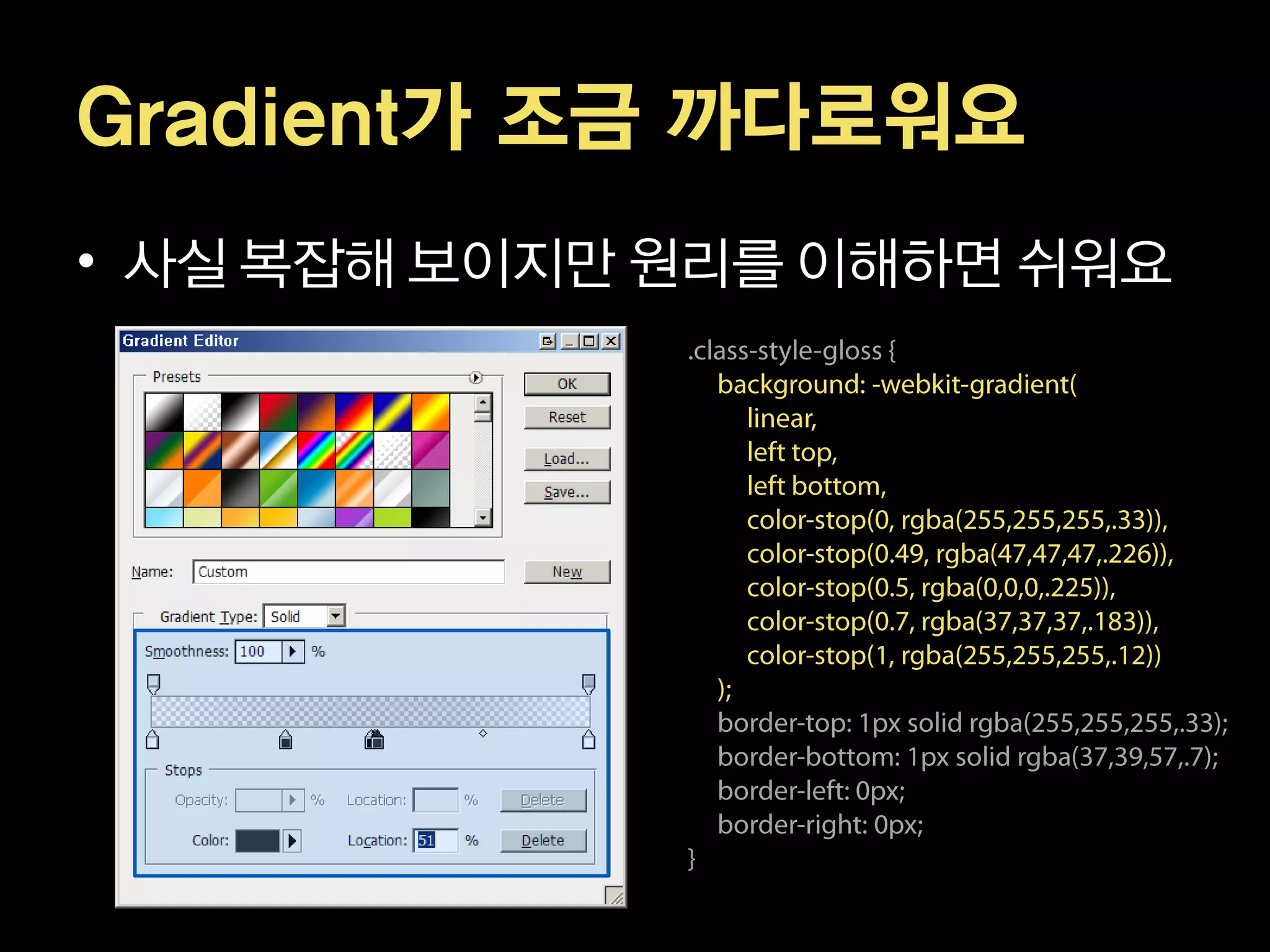 Gradient가 조금 까다로워요

• 사실 복잡해 보이지만 원리를 이해하면 쉬워요

Gradient Editor

Presets

OK

Reset

Load...

Save...

Name: Custom

New

Gradient Type: Solid

Smoothness: 100 %

Stops

Opacity: %

Location: %

Delete

Color:

Location: 51 %

Delete

.class-style-gloss {
background: -webkit-gradient(
linear,
left top,
left bottom,
color-stop(0, rgba(255,255,255,.33)),
color-stop(0.49, rgba(47,47,47,.226)),
color-stop(0.5, rgba(0,0,0,.225)),
color-stop(0.7, rgba(37,37,37,.183)),
color-stop(1, rgba(255,255,255,.12))
);
border-top: 1px solid rgba(255,255,255,.33);
border-bottom: 1px solid rgba(37,39,57,.7);
border-left: 0px;
border-right: 0px;
}